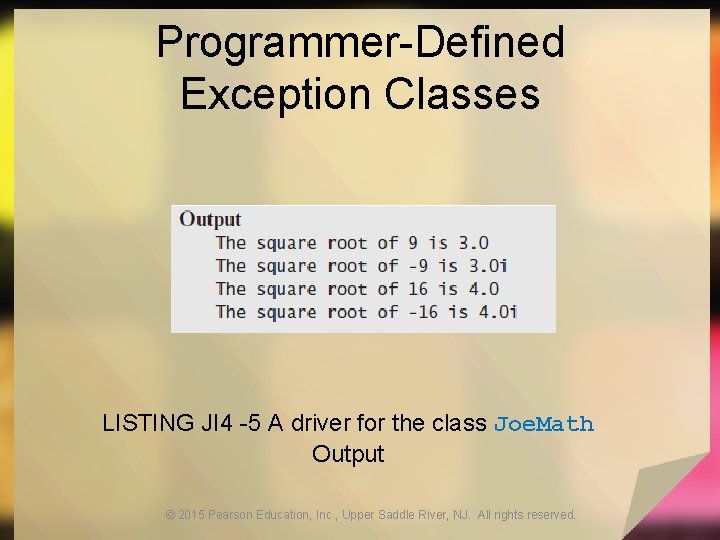 Programmer-Defined Exception Classes

Output
The square root of 9 is 3.0
The square root of -9 is 3.0i
The square root of 16 is 4.0
The square root of -16 is 4.0i

LISTING JI4 -5 A driver for the class JoeMath Output

© 2015 Pearson Education, Inc., Upper Saddle River, NJ. All rights reserved.